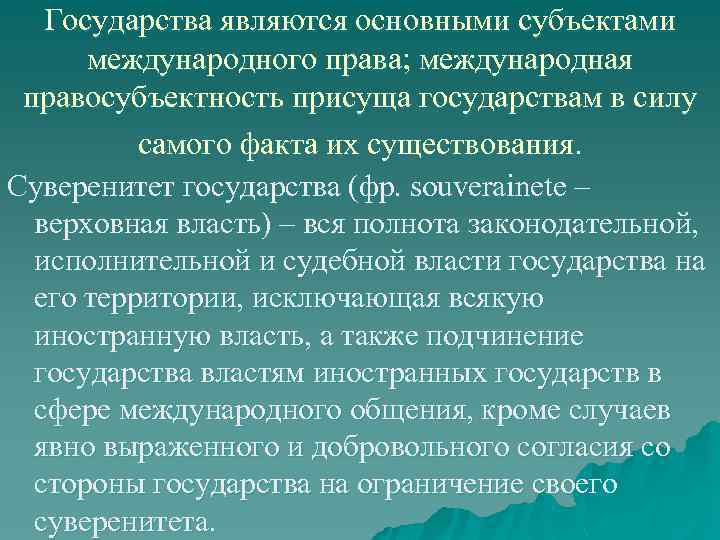 Государства являются основными субъектами международного права; международная правосубъектность присуща государствам в силу самого факта их существования.

Суверенитет государства (фр. souverainete – верховная власть) – вся полнота законодательной, исполнительной и судебной власти государства на его территории, исключающая всякую иностранную власть, а также подчинение государства властям иностранных государств в сфере международного общения, кроме случаев явно выраженного и добровольного согласия со стороны государства на ограничение своего суверенитета.